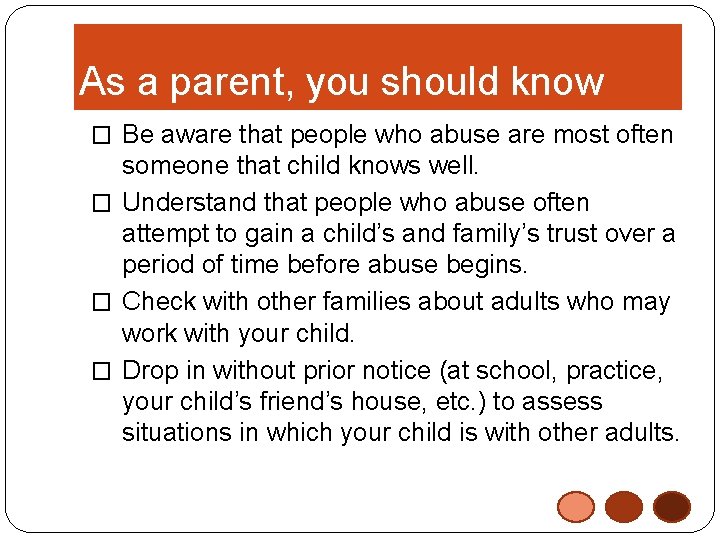 As a parent, you should know

☐ Be aware that people who abuse are most often someone that child knows well.

☐ Understand that people who abuse often attempt to gain a child’s and family’s trust over a period of time before abuse begins.

☐ Check with other families about adults who may work with your child.

☐ Drop in without prior notice (at school, practice, your child’s friend’s house, etc.) to assess situations in which your child is with other adults.